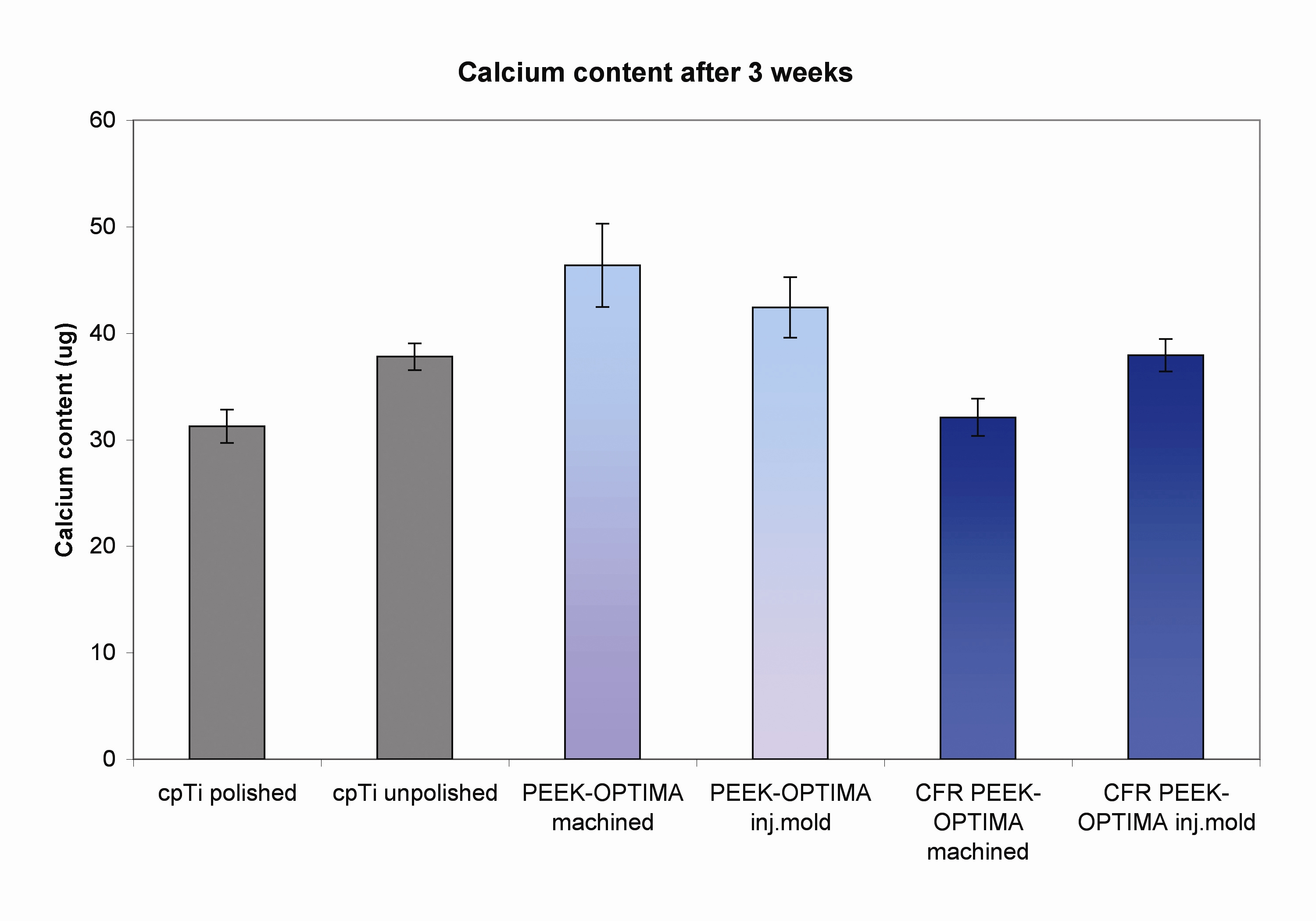 Calcium content after 3 weeks

Calcium content (ug)

60
50
40
30
20
10
0

cpTi polished
cpTi unpolished
PEEK-OPTIMA machined
PEEK-OPTIMA inj.mold
CFR PEEK-OPTIMA machined
CFR PEEK-OPTIMA inj.mold